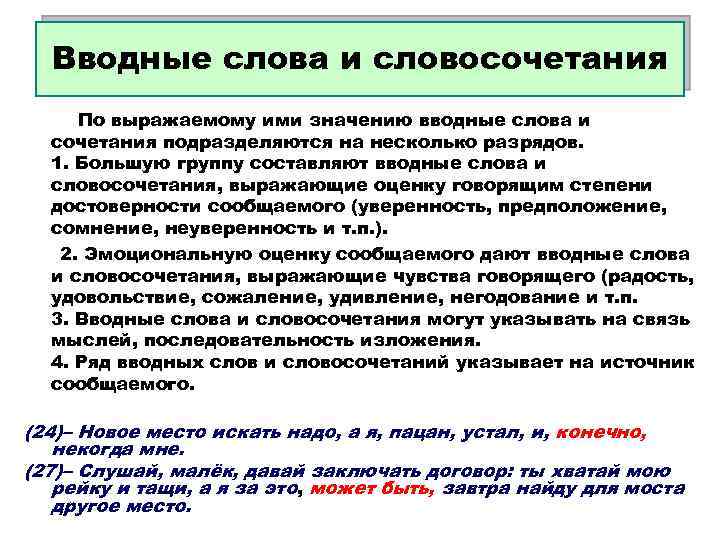 Вводные слова и словосочетания

По выражаемому ими значению вводные слова и сочетания подразделяются на несколько разрядов.
1. Большую группу составляют вводные слова и словосочетания, выражающие оценку говорящим степени достоверности сообщаемого (уверенность, предположение, сомнение, неуверенность и т.п.).

2. Эмоциональную оценку сообщаемого дают вводные слова и словосочетания, выражающие чувства говорящего (радость, удовольствие, сожаление, удивление, негодование и т.п.
3. Вводные слова и словосочетания могут указывать на связь мыслей, последовательность изложения.
4. Ряд вводных слов и словосочетаний указывает на источник сообщаемого.

(24)– Новое место искать надо, а я, пацан, устал, и, конечно, некогда мне.

(27)– Слушай, малёк, давай заключать договор: ты хватай мою рейку и тащи, а я за это, может быть, завтра найду для моста другое место.